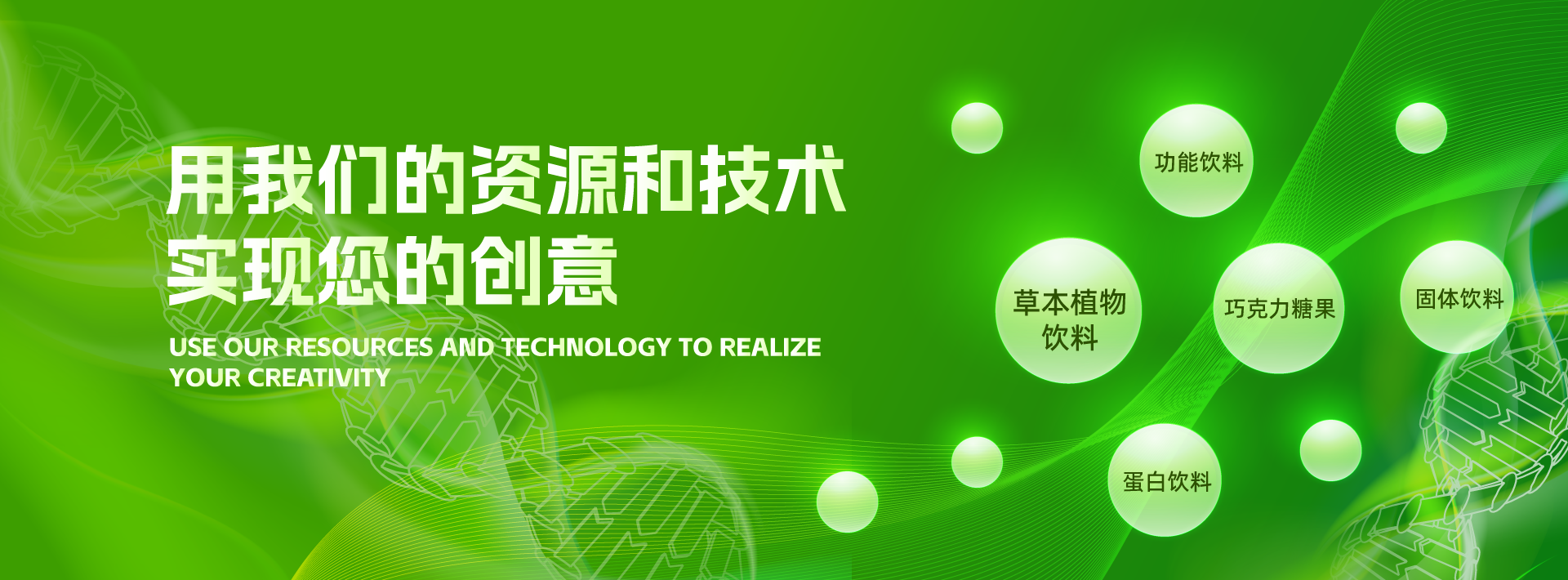 用我们的资源和技术
实现您的创意

USE OUR RESOURCES AND TECHNOLOGY TO REALIZE YOUR CREATIVITY

功能饮料

草本植物饮料

巧克力糖果

固体饮料

蛋白饮料